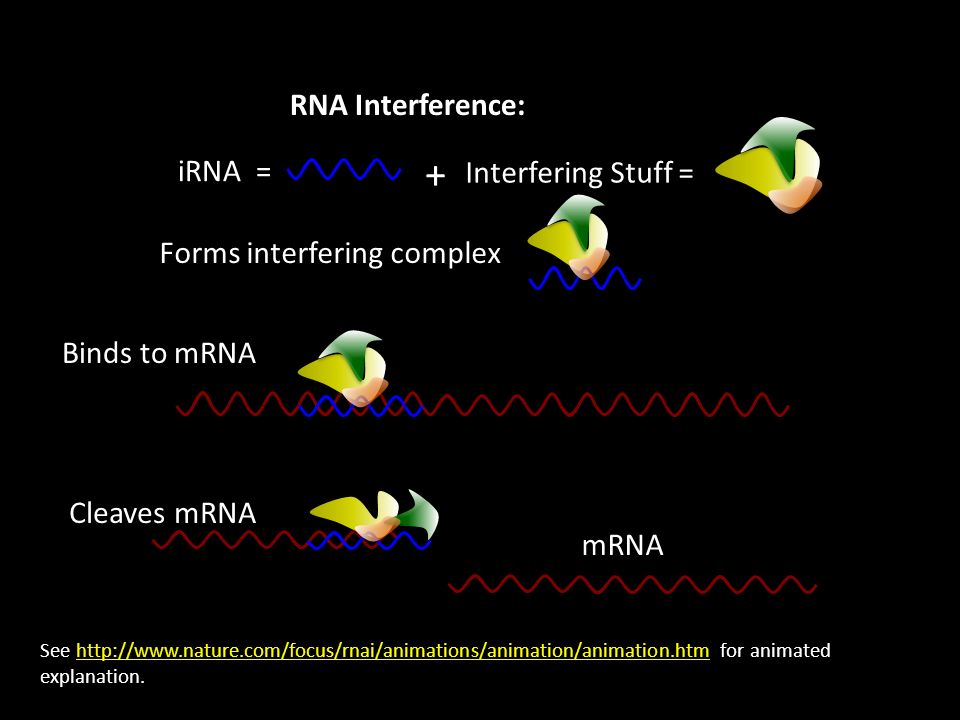 RNA Interference:

iRNA = + Interfering Stuff =

Forms interfering complex

Binds to mRNA

Cleaves mRNA

mRNA

See http://www.nature.com/focus/rnai/animations/animation/animation.htm for animated explanation.